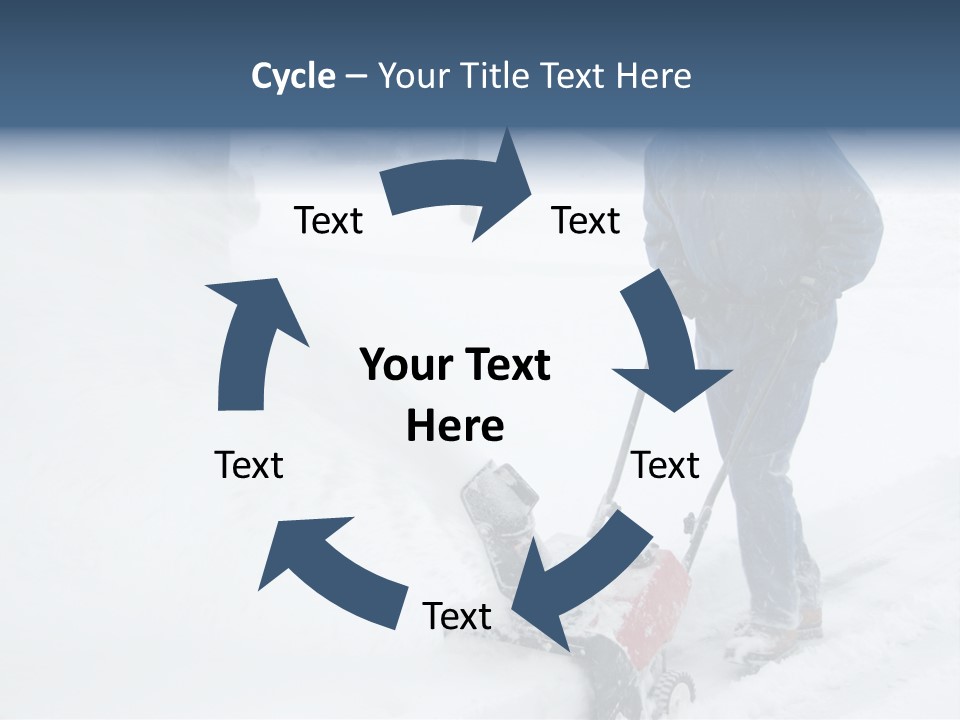 Cycle – Your Title Text Here

Text

Text

Your Text Here

Text

Text

Text